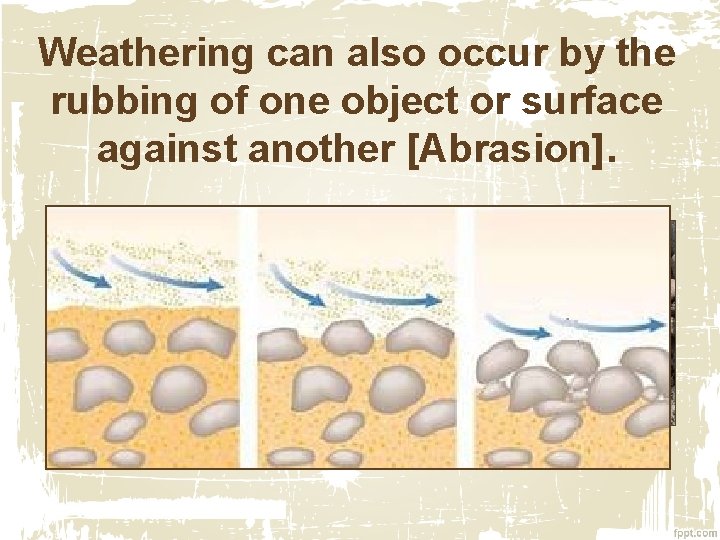 Weathering can also occur by the rubbing of one object or surface against another [Abrasion].

fppt.com